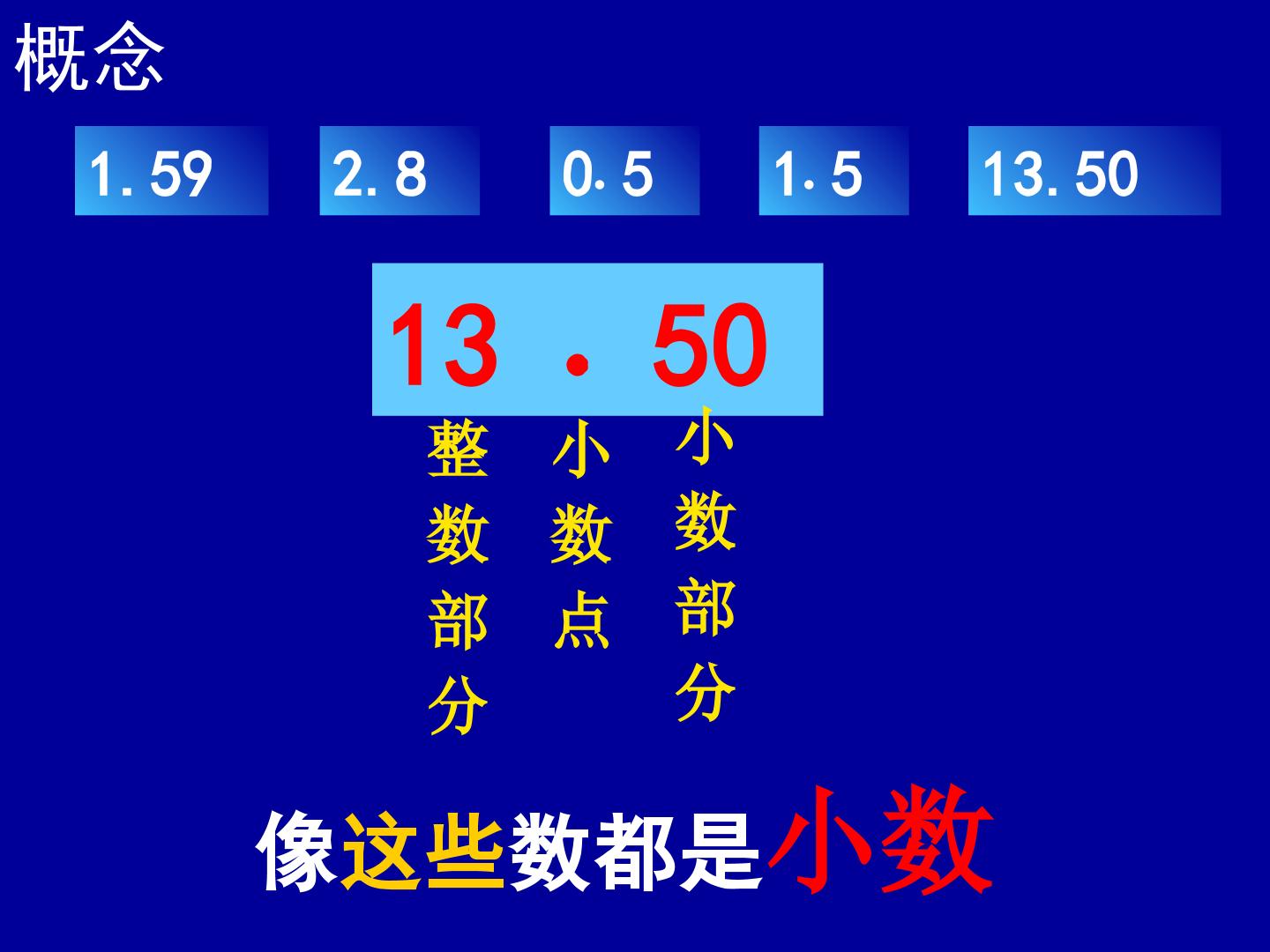 概念

1.59 2.8 0.5 1.5 13.50

13 . 50

整数部分 小数点 小数部分

像这些数都是小数